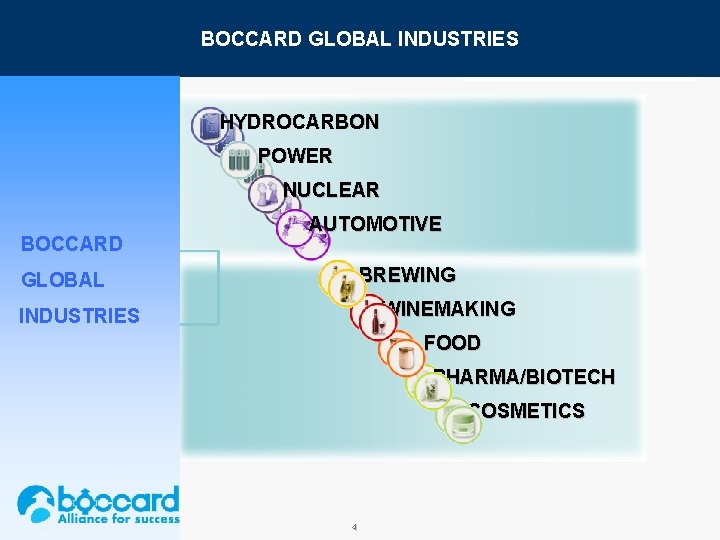 BOCCARD GLOBAL INDUSTRIES

BOCCARD
GLOBAL
INDUSTRIES

HYDROCARBON
POWER
NUCLEAR
AUTOMOTIVE

BREWING
WINEMAKING
FOOD
PHARMA/BIOTECH
COSMETICS

boccard
Alliance for success

4